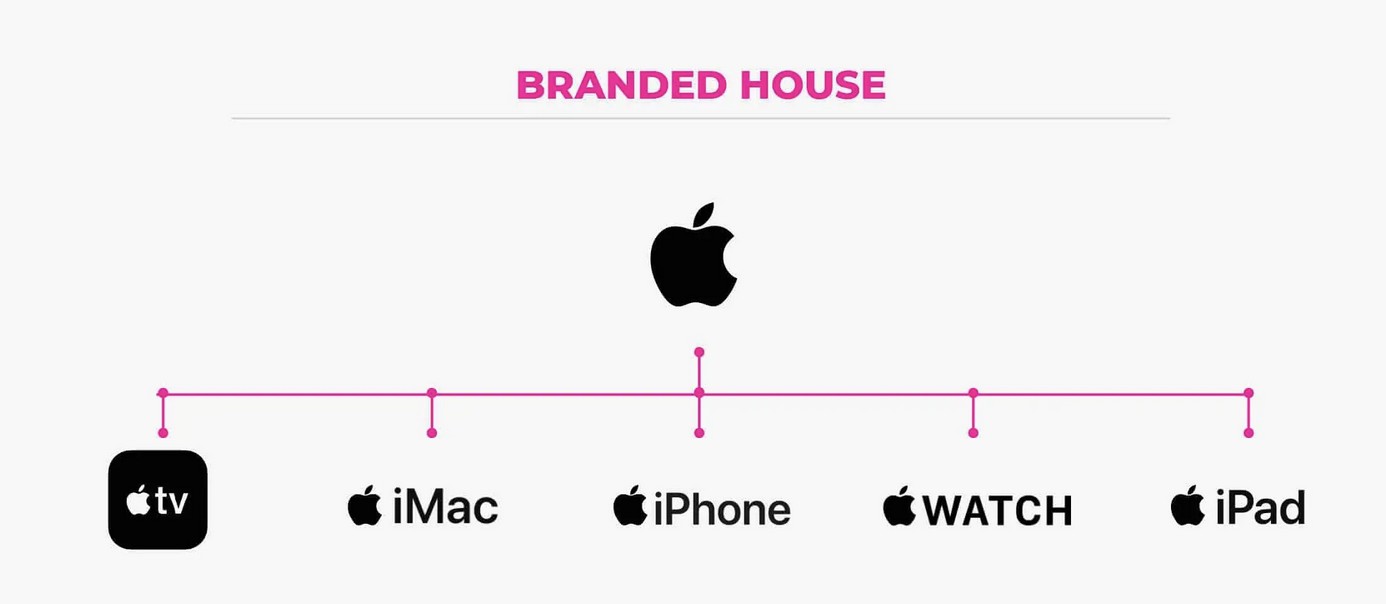 BRANDED HOUSE

tv

iMac

iPhone

WATCH

iPad